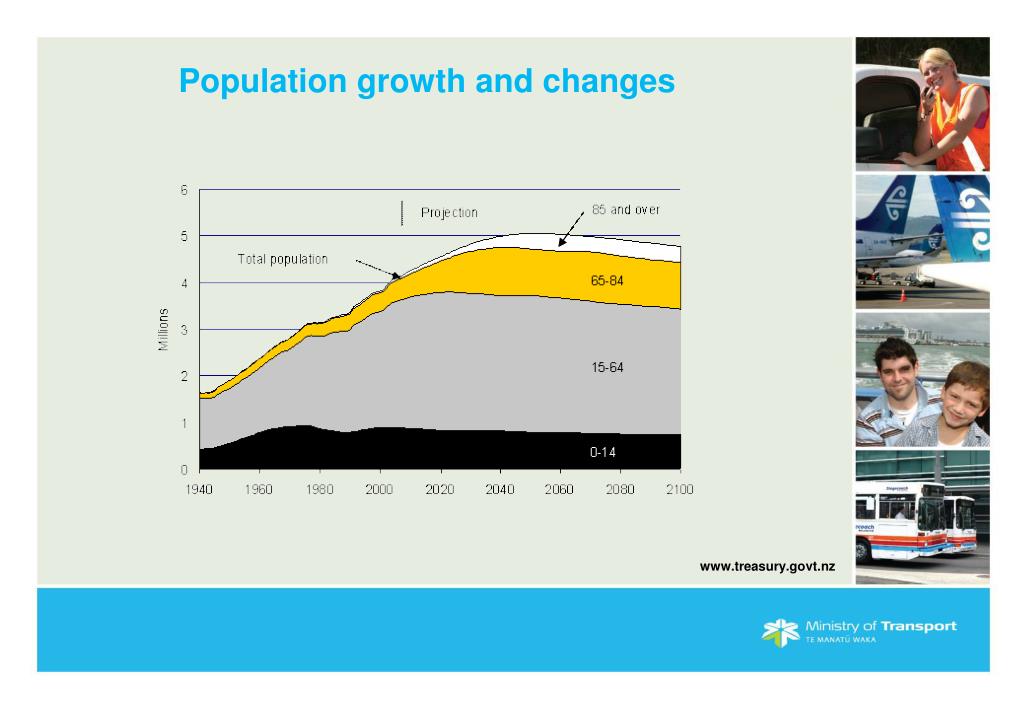 Population growth and changes

6
5
4
3
2
1
0

Millions

Projection

85 and over

Total population

65-84

15-64

0-14

1940 1960 1980 2000 2020 2040 2060 2080 2100

www.treasury.govt.nz

Ministry of Transport
TE MANATŪ WAKA